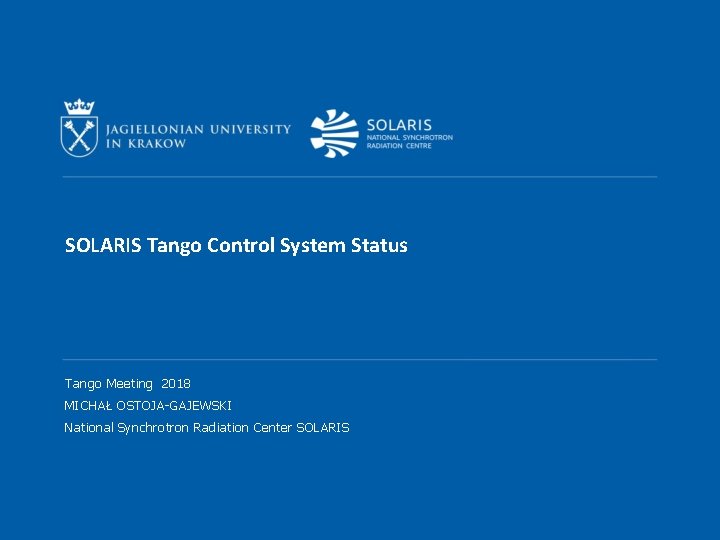 JAGIELLONIAN UNIVERSITY IN KRAKOW

SOLARIS
NATIONAL SYNCHROTRON RADIATION CENTRE

SOLARIS Tango Control System Status

Tango Meeting 2018
MICHAŁ OSTOJA-GAJEWSKI
National Synchrotron Radiation Center SOLARIS